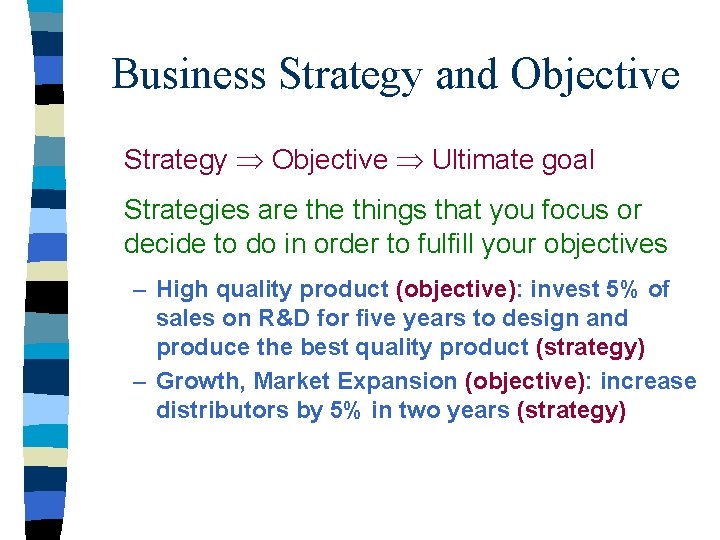 Business Strategy and Objective

Strategy $\Rightarrow$ Objective $\Rightarrow$ Ultimate goal

Strategies are the things that you focus or decide to do in order to fulfill your objectives

– High quality product (objective): invest 5% of sales on R&D for five years to design and produce the best quality product (strategy)

– Growth, Market Expansion (objective): increase distributors by 5% in two years (strategy)